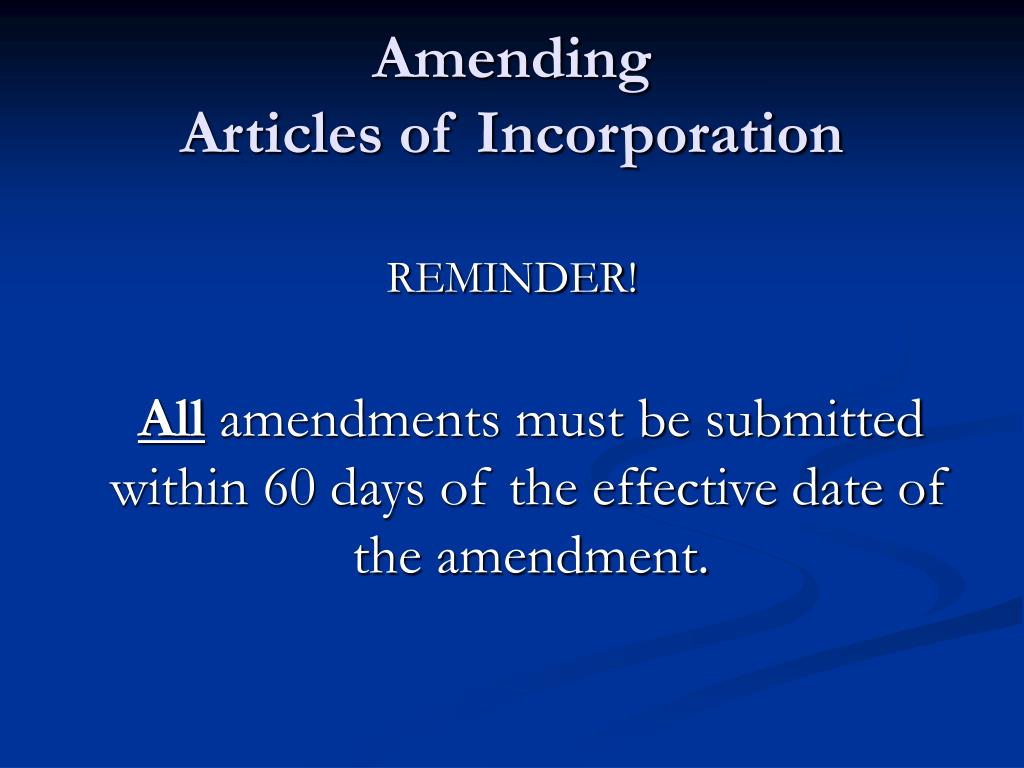 Amending
Articles of Incorporation

REMINDER!

All amendments must be submitted within 60 days of the effective date of the amendment.